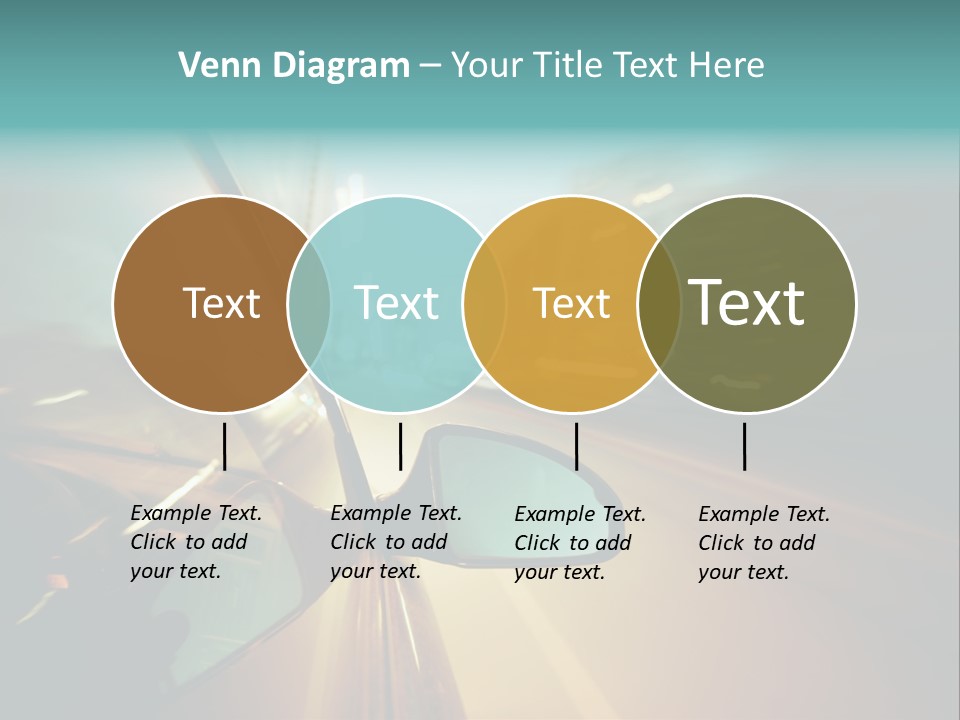 Venn Diagram – Your Title Text Here

Text

Text

Text

Text

Example Text. Click to add your text.

Example Text. Click to add your text.

Example Text. Click to add your text.

Example Text. Click to add your text.